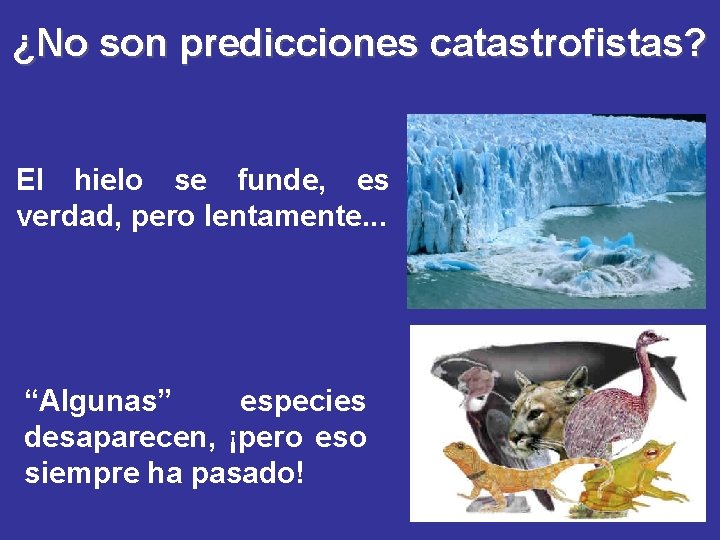 ¿No son predicciones catastrofistas?

El hielo se funde, es verdad, pero lentamente...

“Algunas” especies desaparecen, ¡pero eso siempre ha pasado!